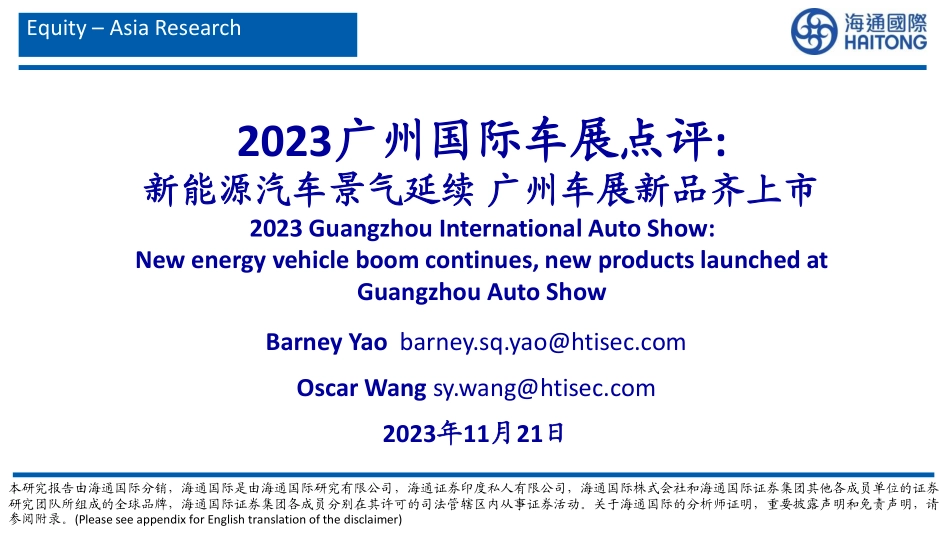 Equity – Asia Research

海通國際
HAITONG

2023广州国际车展点评:
新能源汽车景气延续 广州车展新品齐上市
2023 Guangzhou International Auto Show:
New energy vehicle boom continues, new products launched at Guangzhou Auto Show

Barney Yao barney.sq.yao@htisec.com

Oscar Wang sy.wang@htisec.com

2023年11月21日

本研究报告由海通国际分销，海通国际是由海通国际研究有限公司，海通证券印度私人有限公司，海通国际株式会社和海通国际证券集团其他各成员单位的证券研究团队所组成的全球品牌，海通国际证券集团各成员分别在其许可的司法管辖区内从事证券活动。关于海通国际的分析师证明，重要披露声明和免责声明，请参阅附录。(Please see appendix for English translation of the disclaimer)